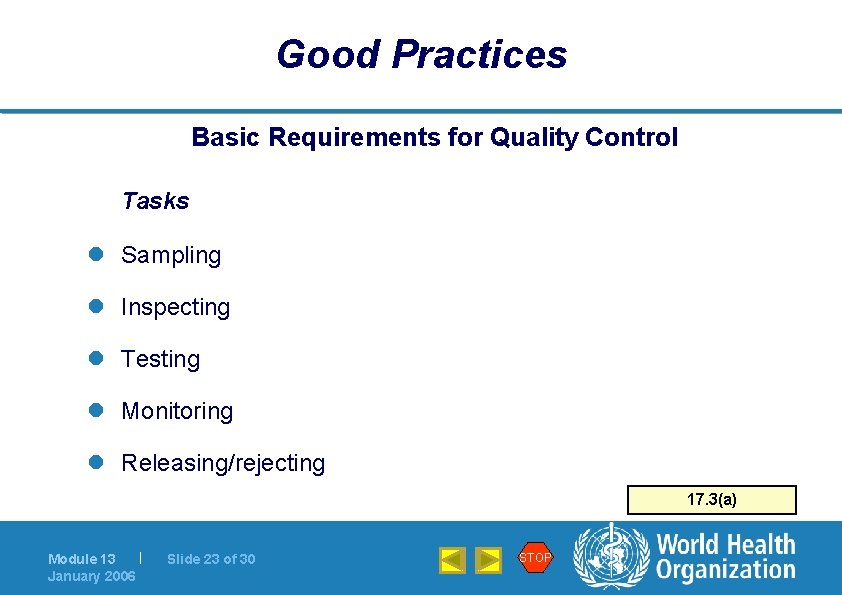 Good Practices

Basic Requirements for Quality Control

Tasks

- Sampling
- Inspecting
- Testing
- Monitoring
- Releasing/rejecting

17.3(a)

Module 13 | Slide 23 of 30
January 2006

STOP

World Health Organization